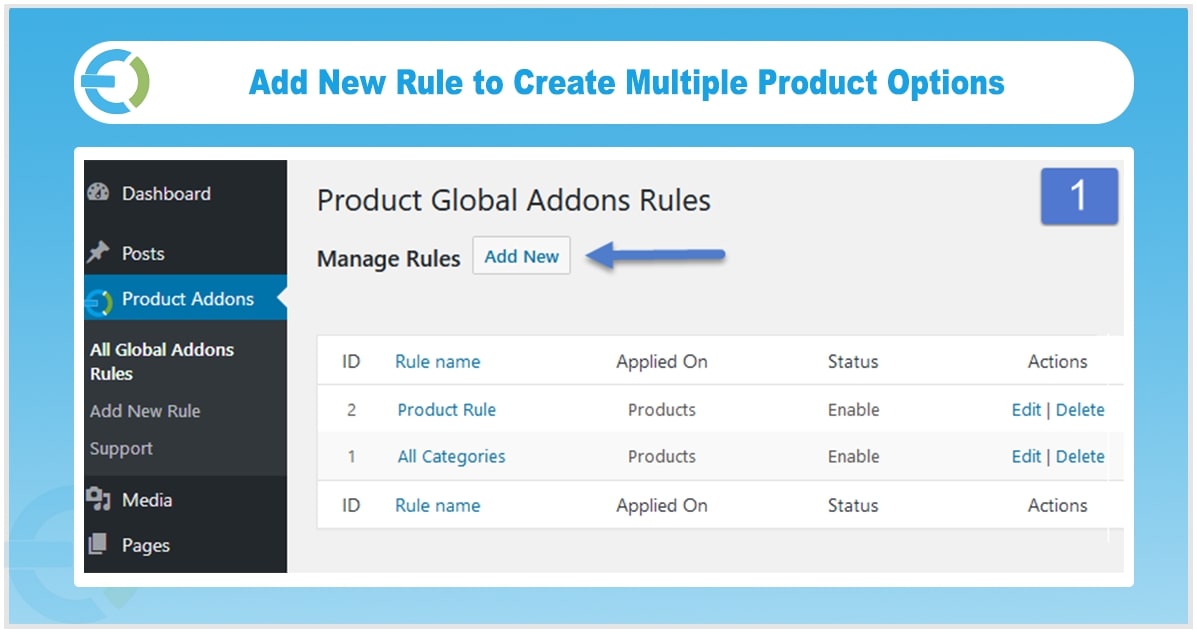 Add New Rule to Create Multiple Product Options

Dashboard
Posts
Product Addons
All Global Addons Rules
Add New Rule
Support
Media
Pages

Product Global Addons Rules

1

Manage Rules Add New

| ID | Rule name | Applied On | Status | Actions |
|---|---|---|---|---|
| 2 | Product Rule | Products | Enable | Edit \| Delete |
| 1 | All Categories | Products | Enable | Edit \| Delete |
| ID | Rule name | Applied On | Status | Actions |